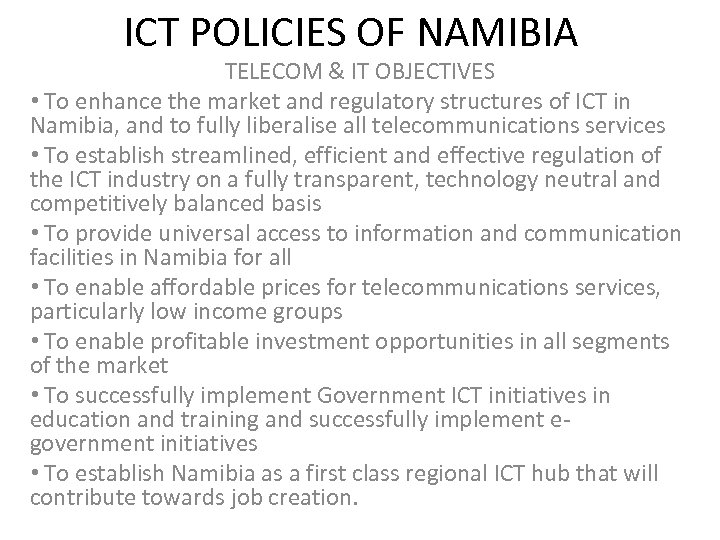 ICT POLICIES OF NAMIBIA

TELECOM & IT OBJECTIVES

• To enhance the market and regulatory structures of ICT in Namibia, and to fully liberalise all telecommunications services

• To establish streamlined, efficient and effective regulation of the ICT industry on a fully transparent, technology neutral and competitively balanced basis

• To provide universal access to information and communication facilities in Namibia for all

• To enable affordable prices for telecommunications services, particularly low income groups

• To enable profitable investment opportunities in all segments of the market

• To successfully implement Government ICT initiatives in education and training and successfully implement e-government initiatives

• To establish Namibia as a first class regional ICT hub that will contribute towards job creation.